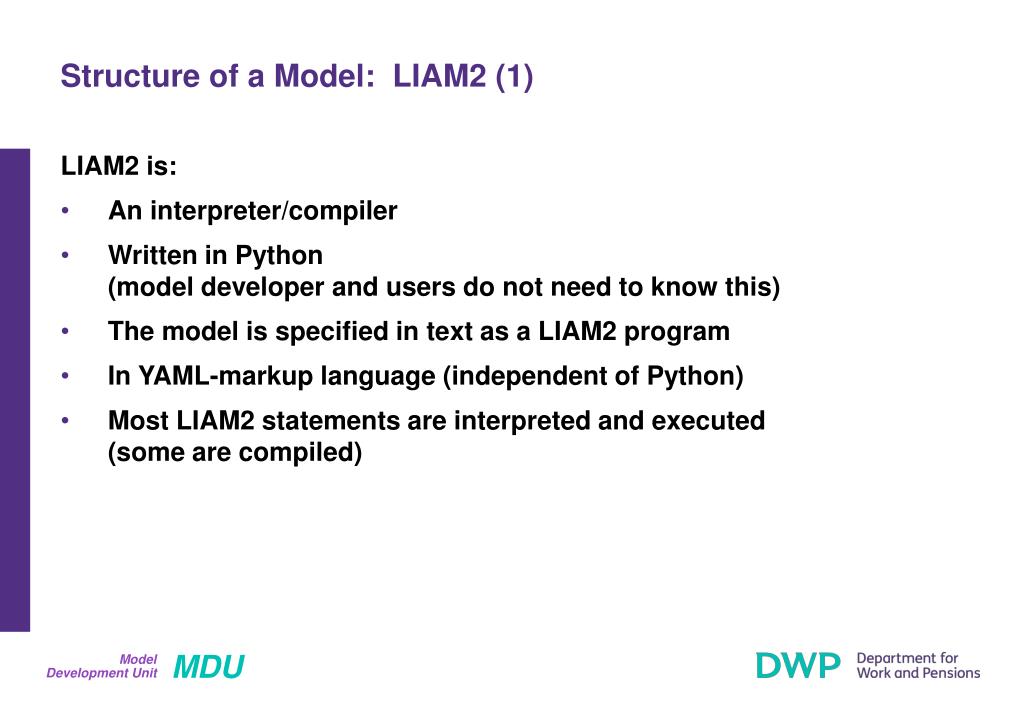 Structure of a Model: LIAM2 (1)

LIAM2 is:

• An interpreter/compiler

• Written in Python
(model developer and users do not need to know this)

• The model is specified in text as a LIAM2 program

• In YAML-markup language (independent of Python)

• Most LIAM2 statements are interpreted and executed
(some are compiled)

Model Development Unit MDU

DWP Department for Work and Pensions